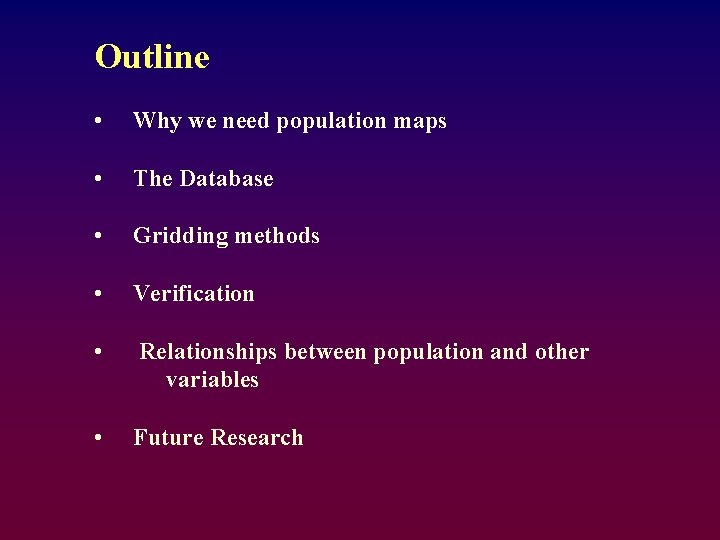 Outline

• Why we need population maps

• The Database

• Gridding methods

• Verification

• Relationships between population and other variables

• Future Research